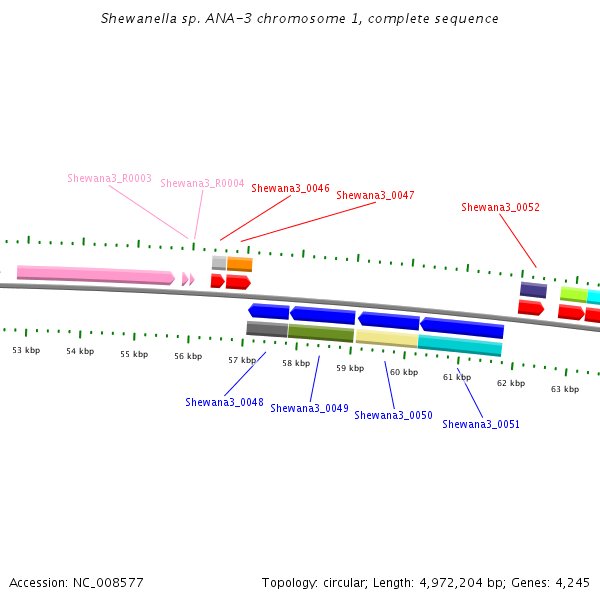 Shewanella sp. ANA-3 chromosome 1, complete sequence

Shewana3_R0003
Shewana3_R0004
Shewana3_0046
Shewana3_0047
Shewana3_0052

53 kbp
54 kbp
55 kbp
56 kbp
57 kbp
58 kbp
59 kbp
60 kbp
61 kbp
62 kbp
63 kbp

Shewana3_0048
Shewana3_0049
Shewana3_0050
Shewana3_0051

Accession: NC_008577

Topology: circular; Length: 4,972,204 bp; Genes: 4,245